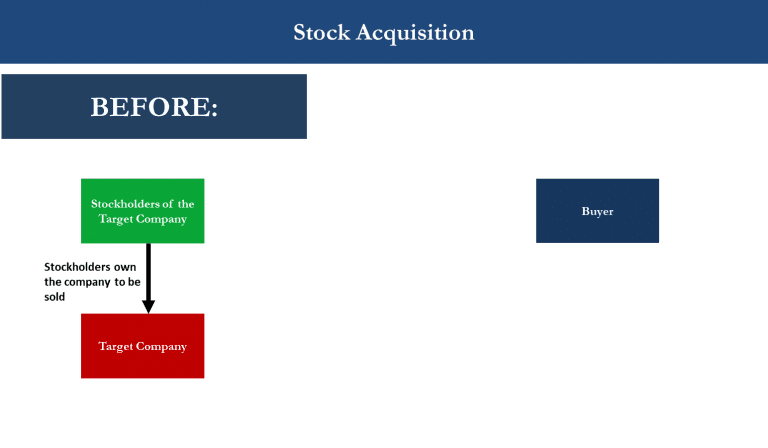 Stock Acquisition

BEFORE:

Stockholders of the Target Company

Buyer

Stockholders own the company to be sold

Target Company